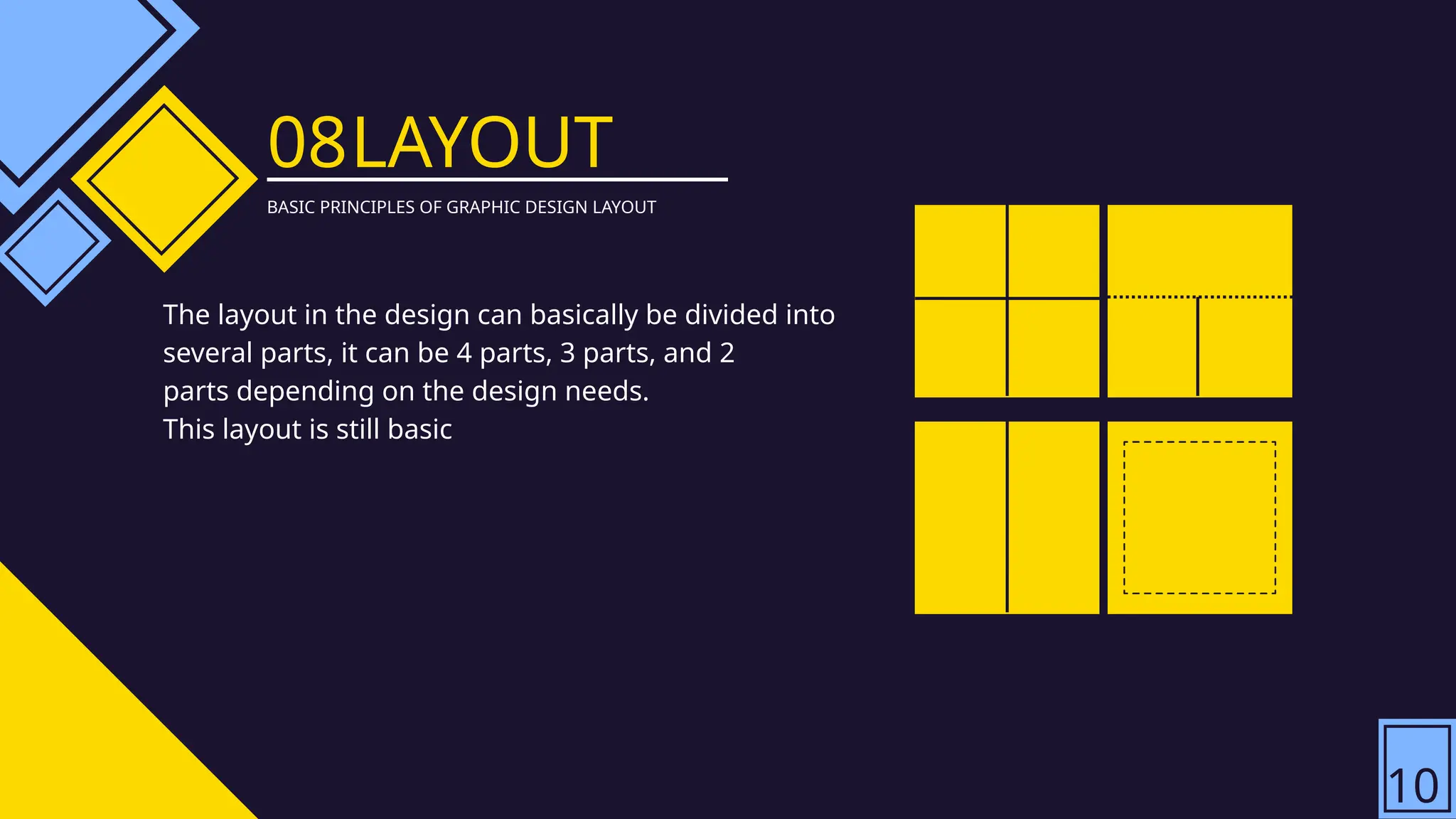 08LAYOUT

BASIC PRINCIPLES OF GRAPHIC DESIGN LAYOUT

The layout in the design can basically be divided into several parts, it can be 4 parts, 3 parts, and 2 parts depending on the design needs.
This layout is still basic

10